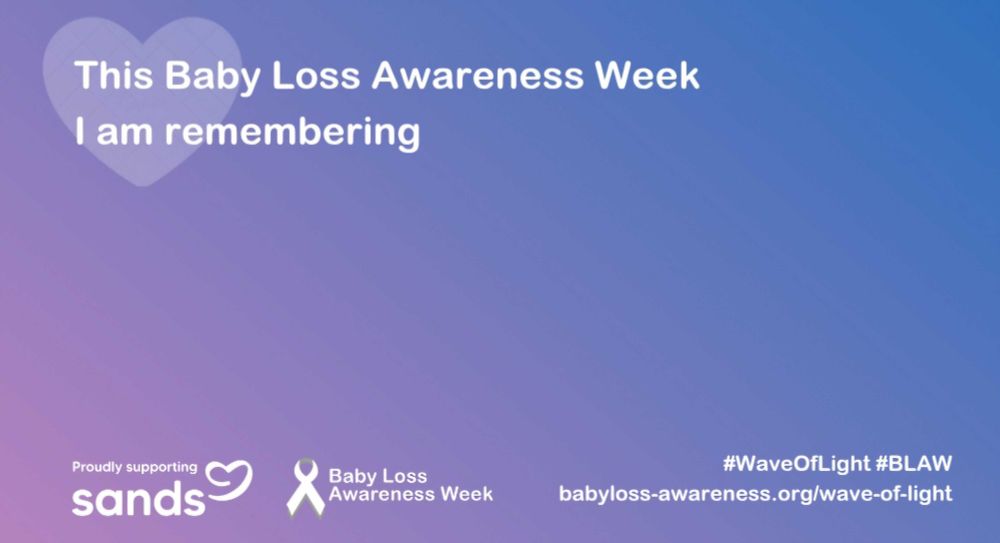 This Baby Loss Awareness Week
I am remembering

Proudly supporting
sands

Baby Loss
Awareness Week

#WaveOfLight #BLAW
babyloss-awareness.org/wave-of-light